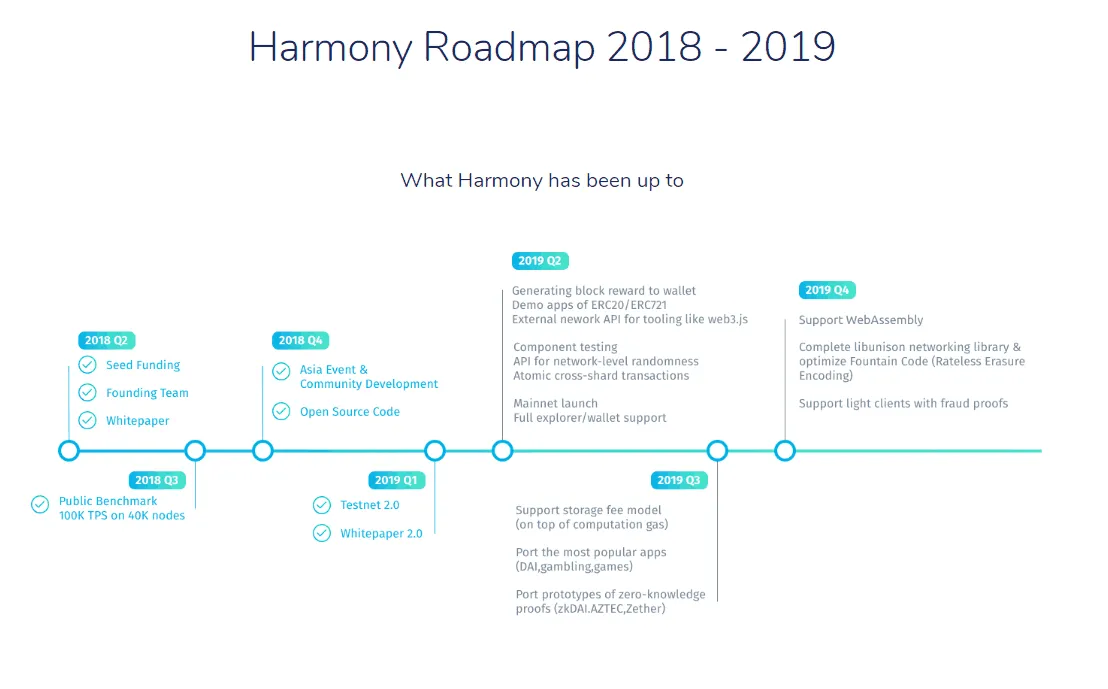 Harmony Roadmap 2018 - 2019

What Harmony has been up to

2018 Q2
Seed Funding
Founding Team
Whitepaper

2018 Q3
Public Benchmark
100K TPS on 40K nodes

2018 Q4
Asia Event &
Community Development
Open Source Code

2019 Q1
Testnet 2.0
Whitepaper 2.0

2019 Q2
Generating block reward to wallet
Demo apps of ERC20/ERC721
External nework API for tooling like web3.js

Component testing
API for network-level randomness
Atomic cross-shard transactions

Mainnet launch
Full explorer/wallet support

2019 Q3
Support storage fee model
(on top of computation gas)

Port the most popular apps
(DAI,gambling,games)

Port prototypes of zero-knowledge
proofs (zkDAI.AZTEC,Zether)

2019 Q4
Support WebAssembly

Complete libunison networking library &
optimize Fountain Code (Rateless Erasure
Encoding)

Support light clients with fraud proofs